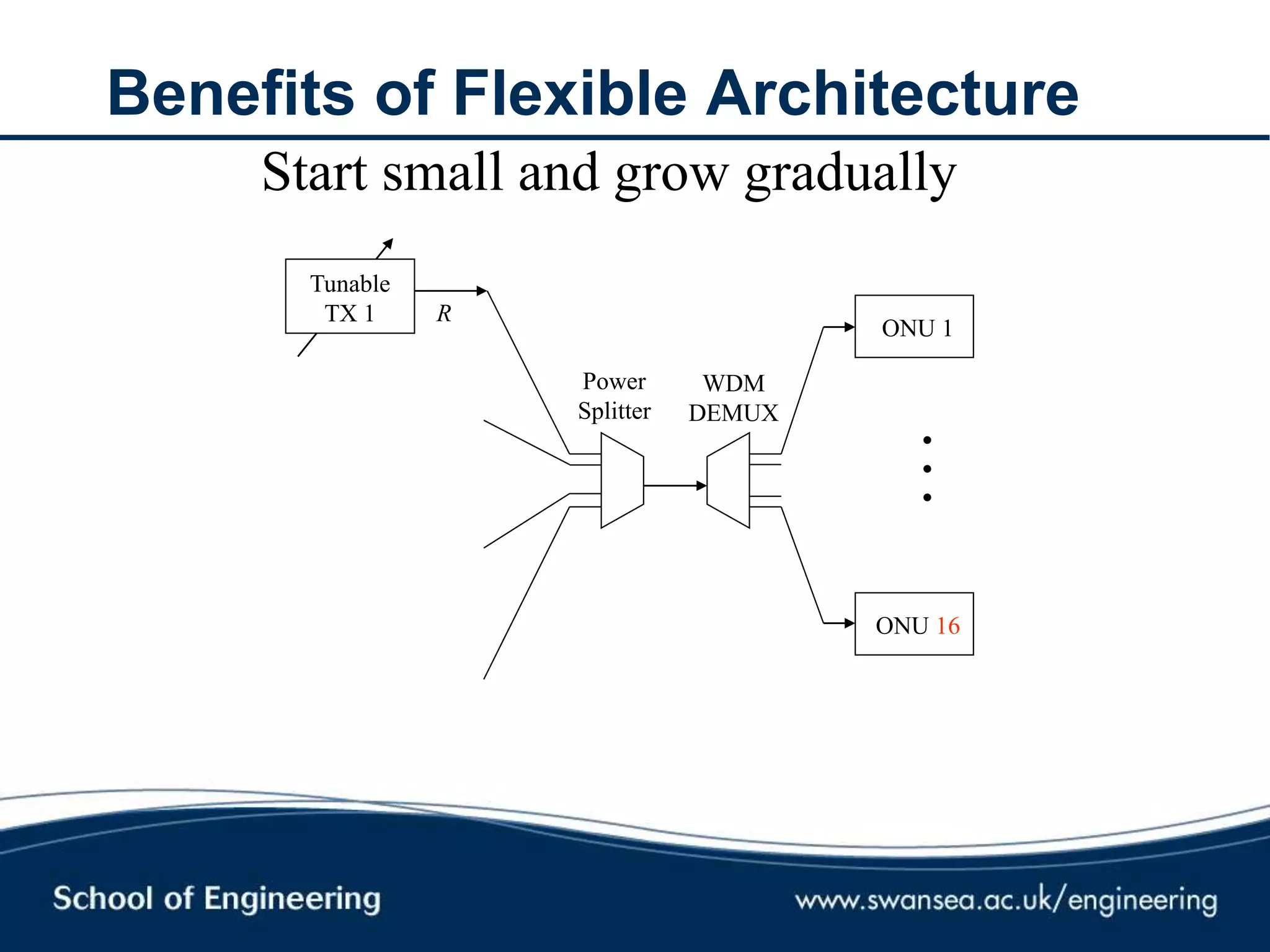 Benefits of Flexible Architecture

Start small and grow gradually

Tunable TX 1

$R$

Power Splitter

WDM DEMUX

ONU 1

ONU 16

School of Engineering

www.swansea.ac.uk/engineering